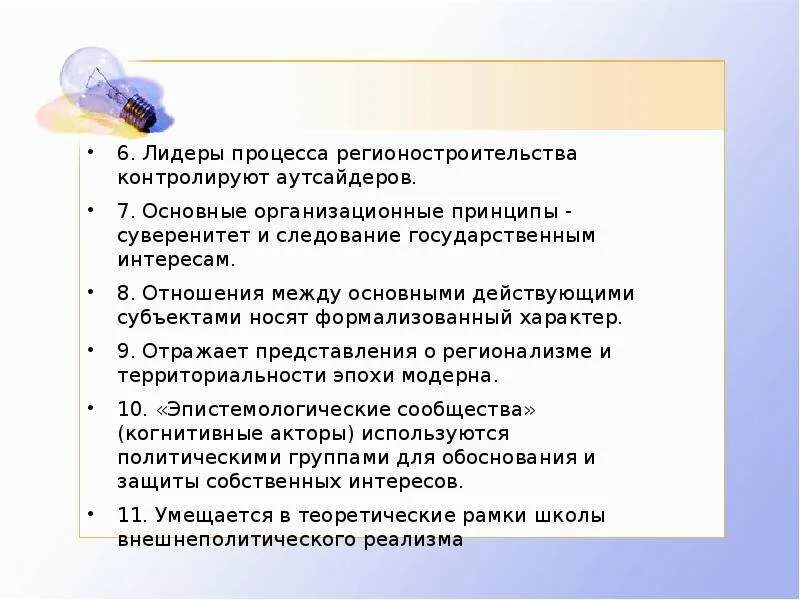 • 6. Лидеры процесса регионостроительства контролируют аутсайдеров.

• 7. Основные организационные принципы - суверенитет и следование государственным интересам.

• 8. Отношения между основными действующими субъектами носят формализованный характер.

• 9. Отражает представления о регионализме и территориальности эпохи модерна.

• 10. «Эпистемологические сообщества» (когнитивные акторы) используются политическими группами для обоснования и защиты собственных интересов.

• 11. Умещается в теоретические рамки школы внешнеполитического реализма